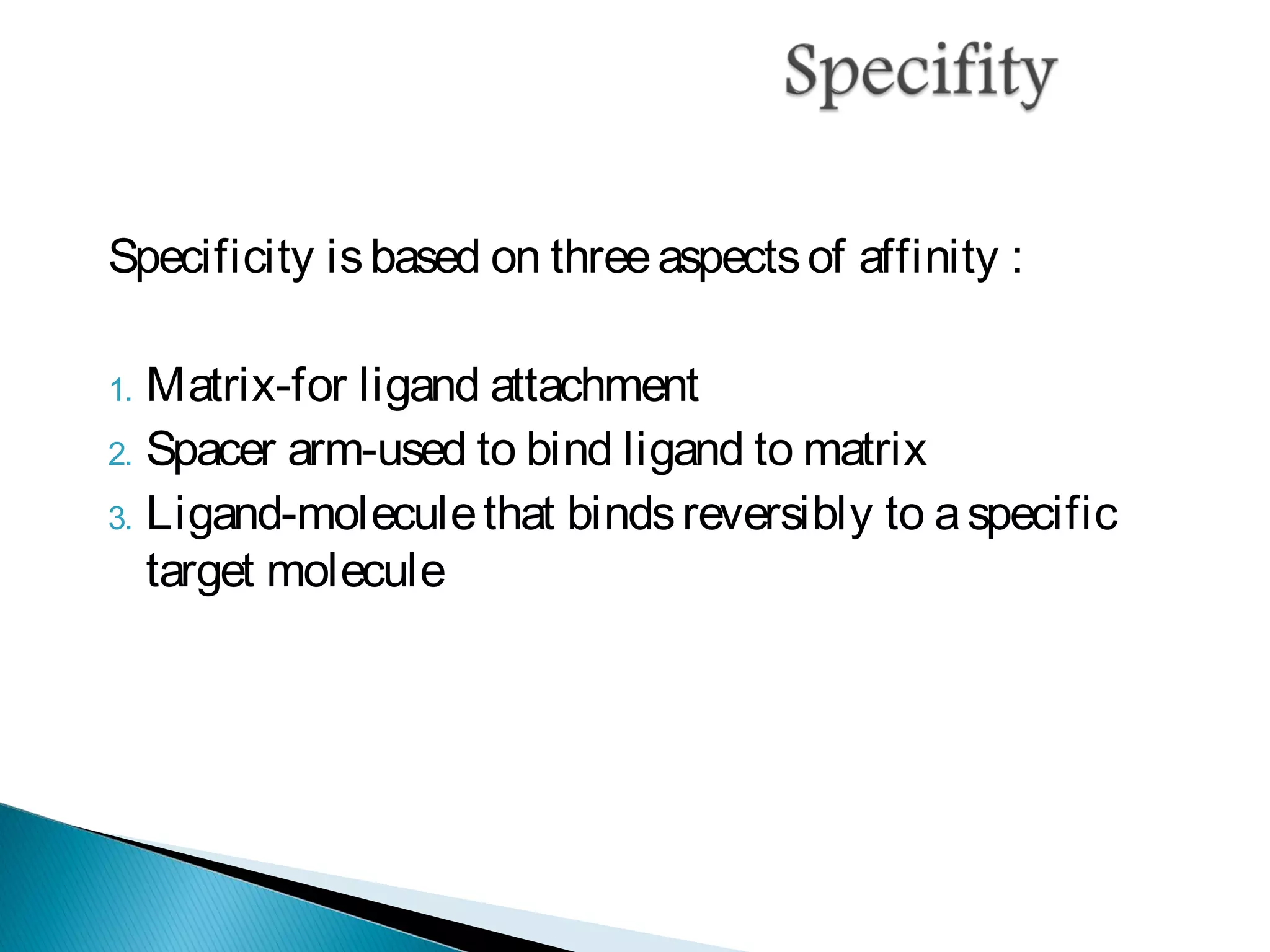 Specifity

Specificity is based on three aspects of affinity :

1. Matrix-for ligand attachment
2. Spacer arm-used to bind ligand to matrix
3. Ligand-molecule that binds reversibly to a specific target molecule